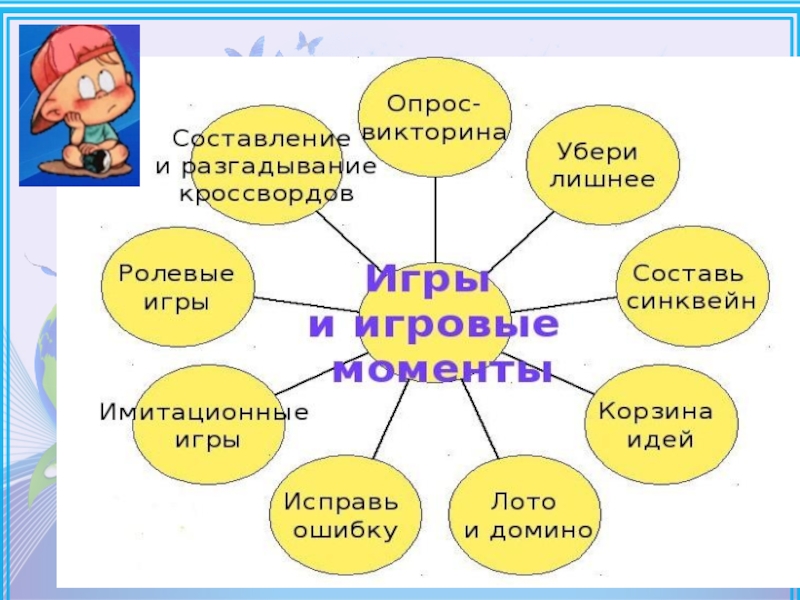 Игры и игровые моменты

Опрос-викторина

Убери лишнее

Составь синквейн

Корзина идей

Лото и домино

Исправь ошибку

Имитационные игры

Ролевые игры

Составление и разгадывание кроссвордов